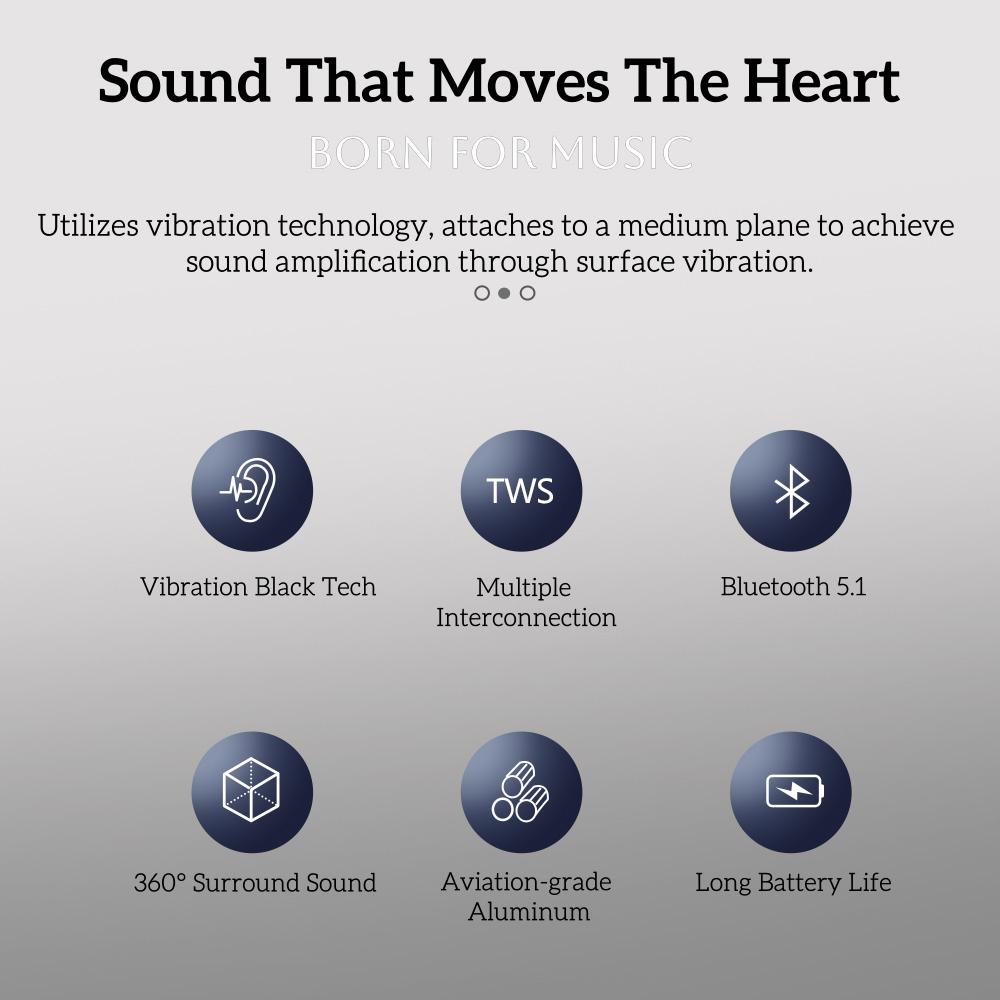 Sound That Moves The Heart

BORN FOR MUSIC

Utilizes vibration technology, attaches to a medium plane to achieve sound amplification through surface vibration.

Vibration Black Tech

TWS

Multiple Interconnection

Bluetooth 5.1

360° Surround Sound

Aviation-grade Aluminum

Long Battery Life